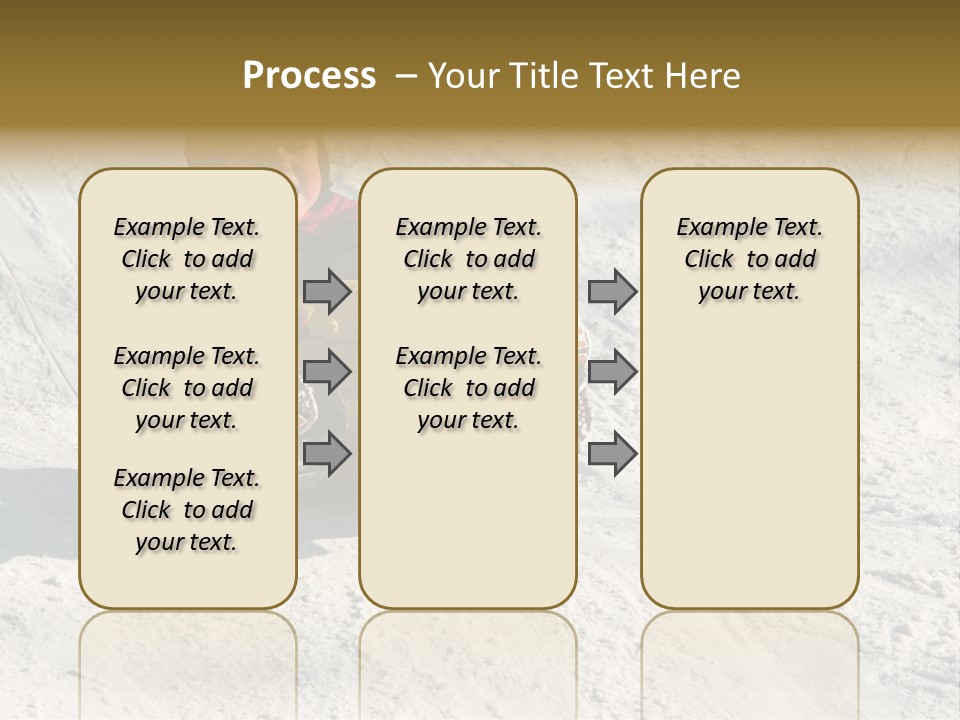 Process – Your Title Text Here

Example Text. Click to add your text.

Example Text. Click to add your text.

Example Text. Click to add your text.

Example Text. Click to add your text.

Example Text. Click to add your text.

Example Text. Click to add your text.